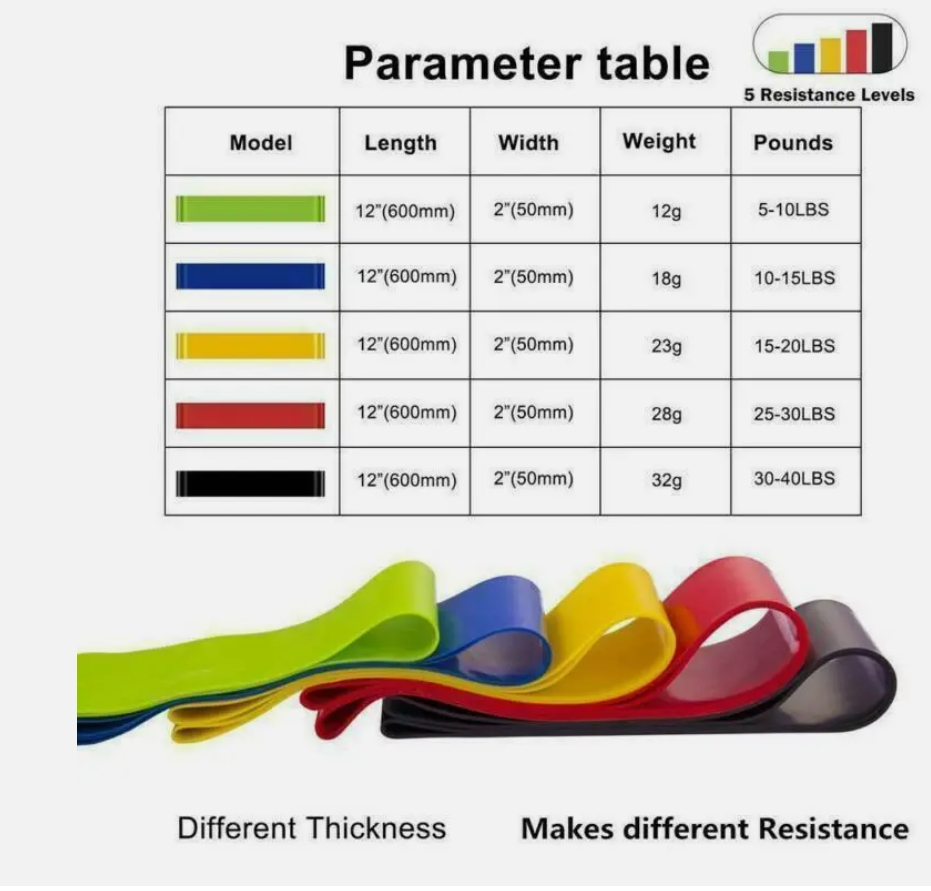 Parameter table

5 Resistance Levels

| Model | Length | Width | Weight | Pounds |
|---|---|---|---|---|
| | 12"(600mm) | 2"(50mm) | 12g | 5-10LBS |
| | 12"(600mm) | 2"(50mm) | 18g | 10-15LBS |
| | 12"(600mm) | 2"(50mm) | 23g | 15-20LBS |
| | 12"(600mm) | 2"(50mm) | 28g | 25-30LBS |
| | 12"(600mm) | 2"(50mm) | 32g | 30-40LBS |

Different Thickness Makes different Resistance